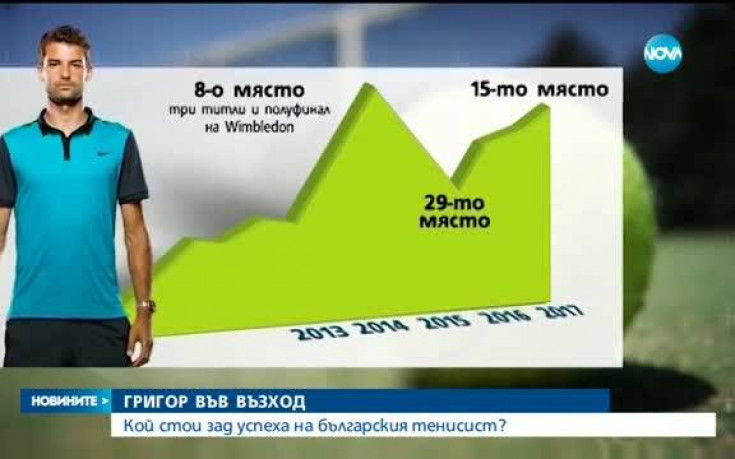 NOVA

8-о място
три титли и полуфинал на Wimbledon

15-то място

29-то място

2013 2014 2015 2016 2017

НОВИНИТЕ > ГРИГОР ВЪВ ВЪЗХОД
Кой стои зад успеха на българския тенисист?